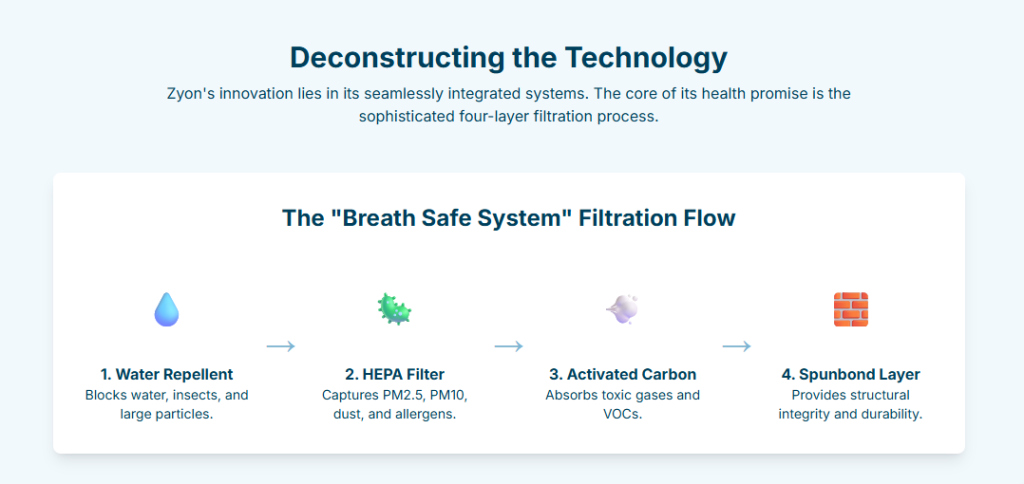 Deconstructing the Technology

Zyon's innovation lies in its seamlessly integrated systems. The core of its health promise is the sophisticated four-layer filtration process.

The "Breath Safe System" Filtration Flow

1. Water Repellent
Blocks water, insects, and large particles.

→

2. HEPA Filter
Captures PM2.5, PM10, dust, and allergens.

→

3. Activated Carbon
Absorbs toxic gases and VOCs.

→

4. Spunbond Layer
Provides structural integrity and durability.